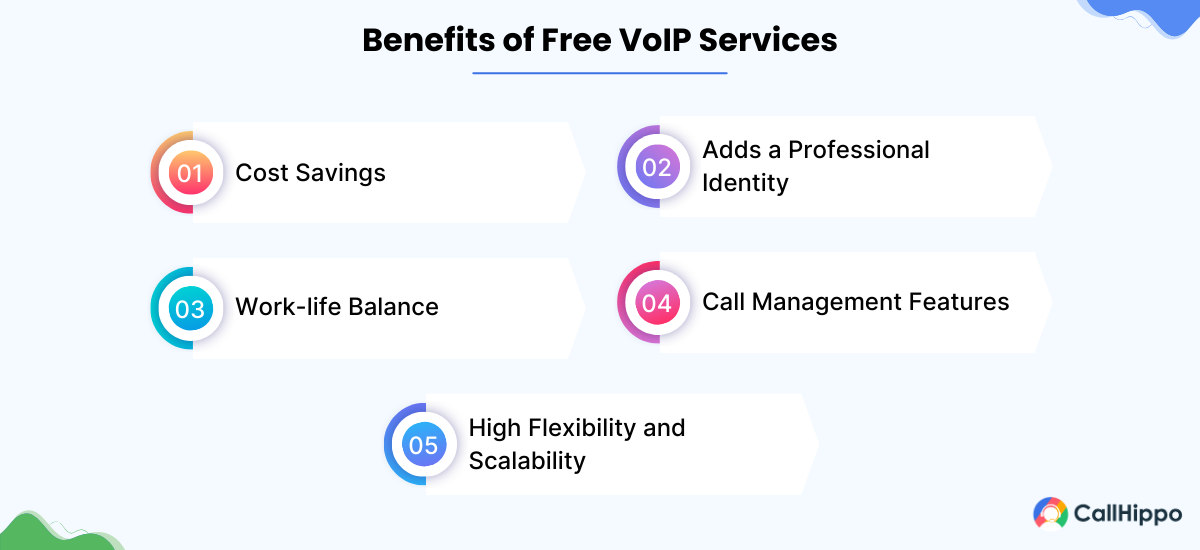 Benefits of Free VoIP Services

01 Cost Savings

02 Adds a Professional Identity

03 Work-life Balance

04 Call Management Features

05 High Flexibility and Scalability

CallHippo